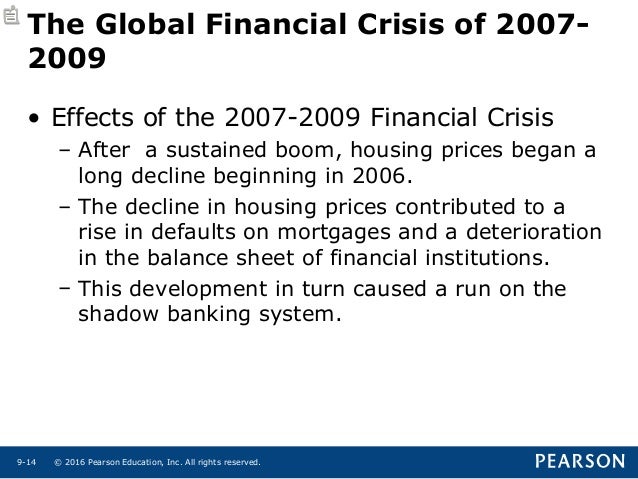 The Global Financial Crisis of 2007-2009

• Effects of the 2007-2009 Financial Crisis

– After a sustained boom, housing prices began a long decline beginning in 2006.

– The decline in housing prices contributed to a rise in defaults on mortgages and a deterioration in the balance sheet of financial institutions.

– This development in turn caused a run on the shadow banking system.

9-14 © 2016 Pearson Education, Inc. All rights reserved.

PEARSON